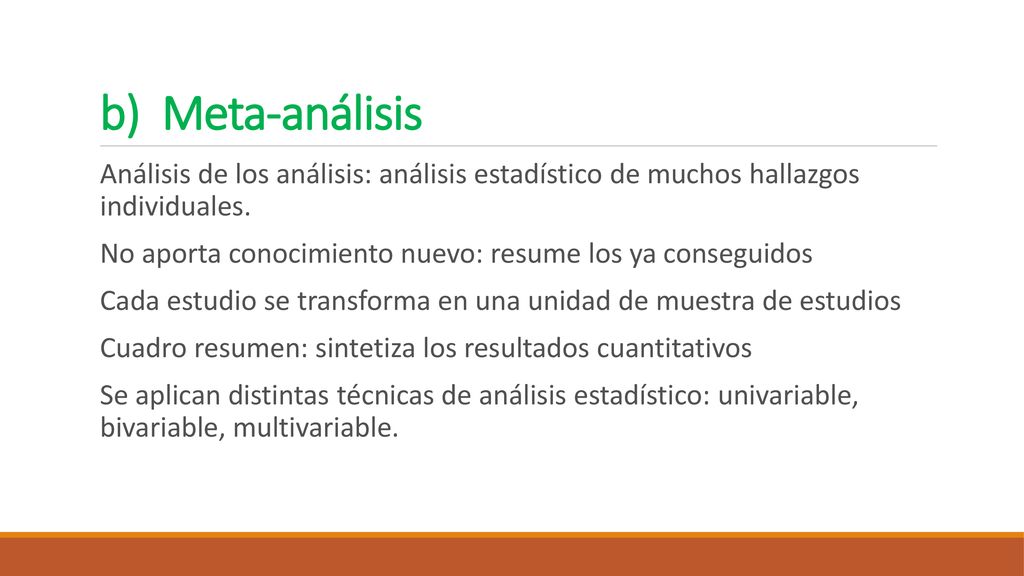 b) Meta-análisis

Análisis de los análisis: análisis estadístico de muchos hallazgos individuales.

No aporta conocimiento nuevo: resume los ya conseguidos

Cada estudio se transforma en una unidad de muestra de estudios

Cuadro resumen: sintetiza los resultados cuantitativos

Se aplican distintas técnicas de análisis estadístico: univariable, bivariable, multivariable.